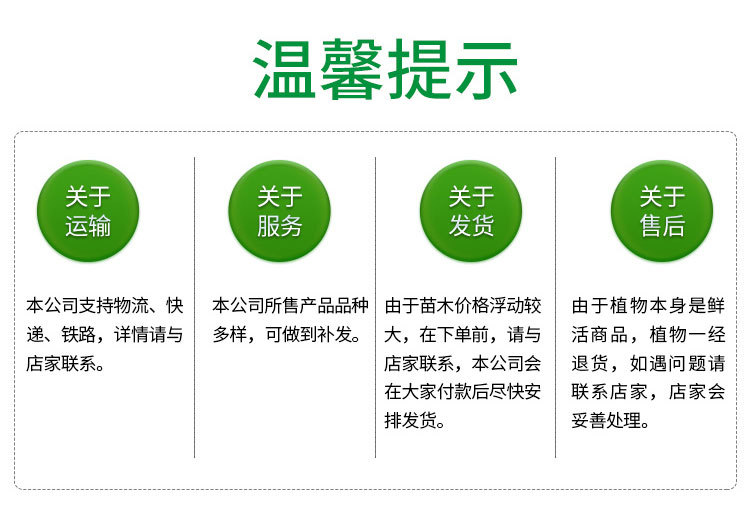 温馨提示

关于运输

本公司支持物流、快递、铁路，详情请与店家联系。

关于服务

本公司所售产品品种多样，可做到补发。

关于发货

由于苗木价格浮动较大，在下单前，请与店家联系，本公司会在大家付款后尽快安排发货。

关于售后

由于植物本身是鲜活商品，植物一经退货，如遇问题请联系店家，店家会妥善处理。